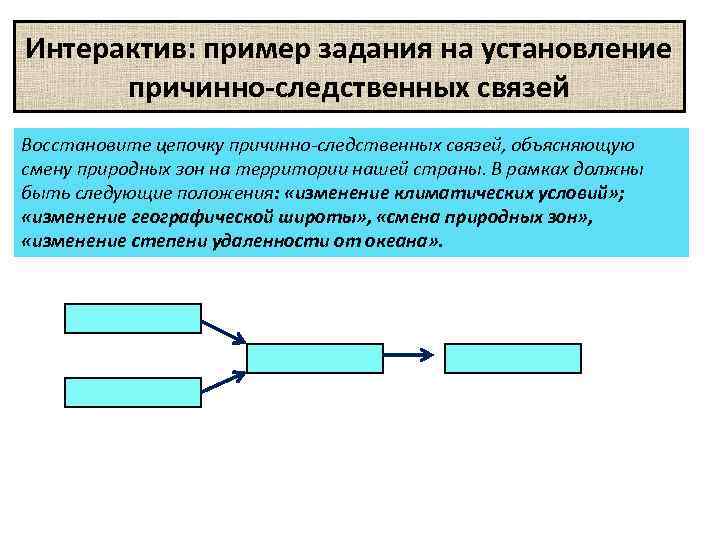 Интерактив: пример задания на установление причинно-следственных связей

Восстановите цепочку причинно-следственных связей, объясняющую смену природных зон на территории нашей страны. В рамках должны быть следующие положения: «изменение климатических условий»; «изменение географической широты», «смена природных зон», «изменение степени удаленности от океана».